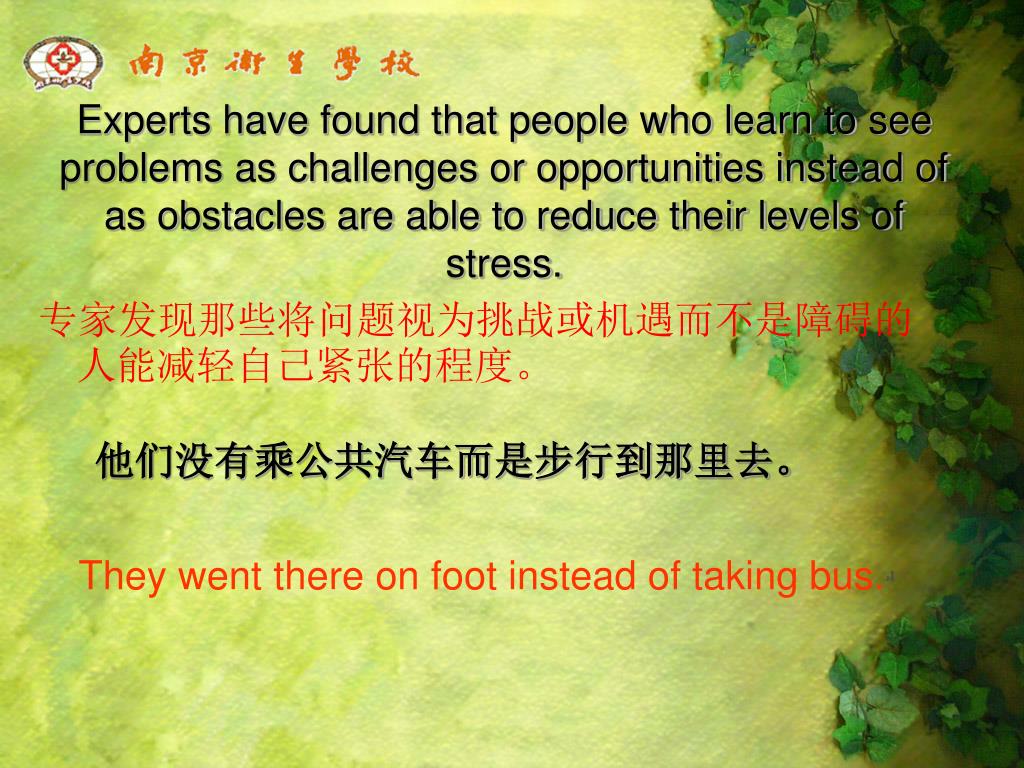 南京衛生學校

Experts have found that people who learn to see problems as challenges or opportunities instead of as obstacles are able to reduce their levels of stress.

专家发现那些将问题视为挑战或机遇而不是障碍的人能减轻自己紧张的程度。

他们没有乘公共汽车而是步行到那里去。

They went there on foot instead of taking bus.